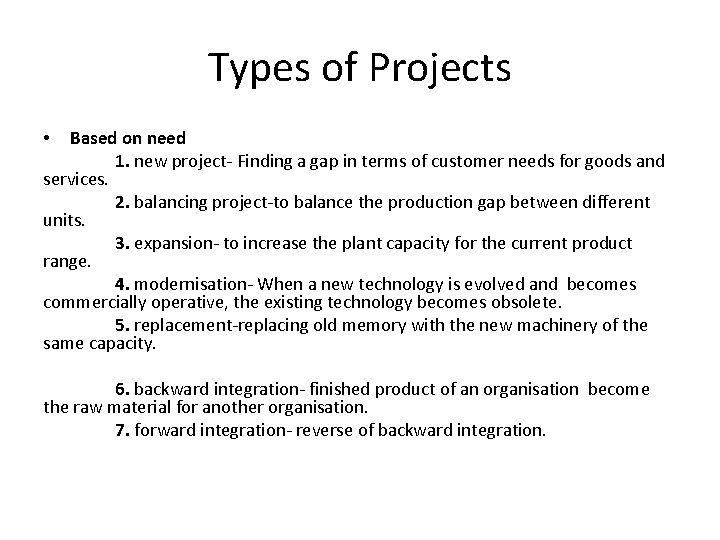 Types of Projects

• Based on need

1. new project- Finding a gap in terms of customer needs for goods and services.

2. balancing project-to balance the production gap between different units.

3. expansion- to increase the plant capacity for the current product range.

4. modernisation- When a new technology is evolved and becomes commercially operative, the existing technology becomes obsolete.

5. replacement-replacing old memory with the new machinery of the same capacity.

6. backward integration- finished product of an organisation become the raw material for another organisation.

7. forward integration- reverse of backward integration.